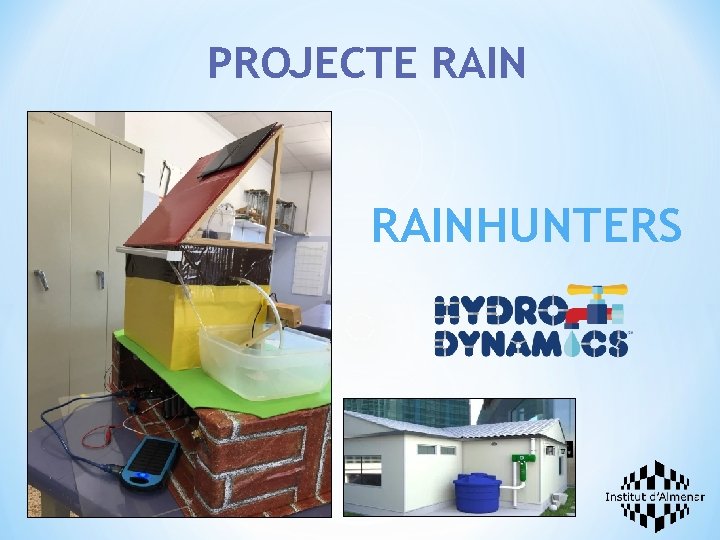 PROJECTE RAIN

RAINHUNTERS

HYDRO DYNAMICS

Institut d'Almenar